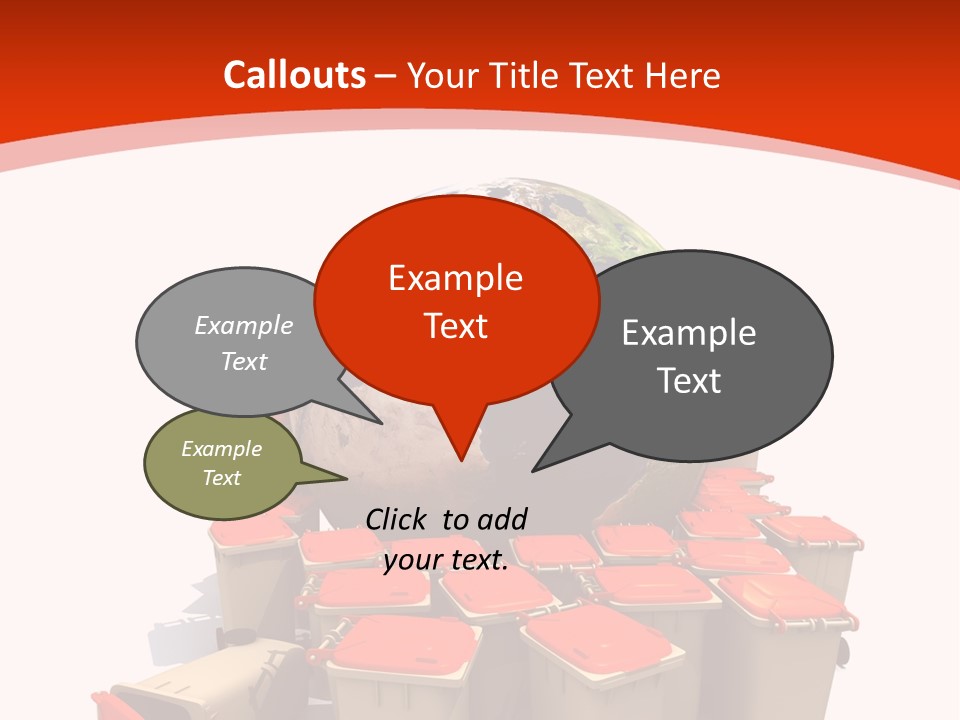 Callouts – Your Title Text Here

Example Text

Example Text

Example Text

Example Text

Click to add your text.